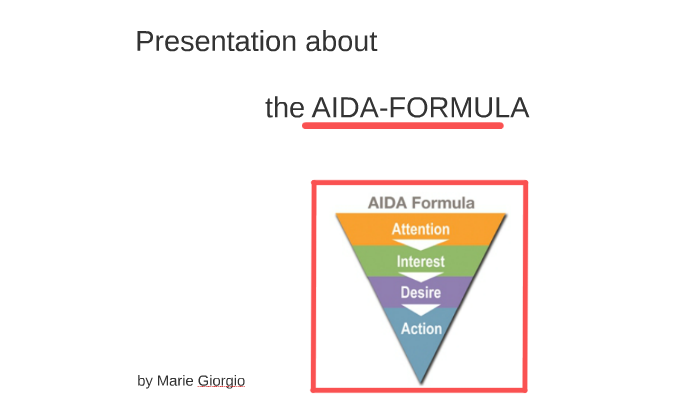 Presentation about

the AIDA-FORMULA

AIDA Formula

Attention

Interest

Desire

Action

by Marie Giorgio